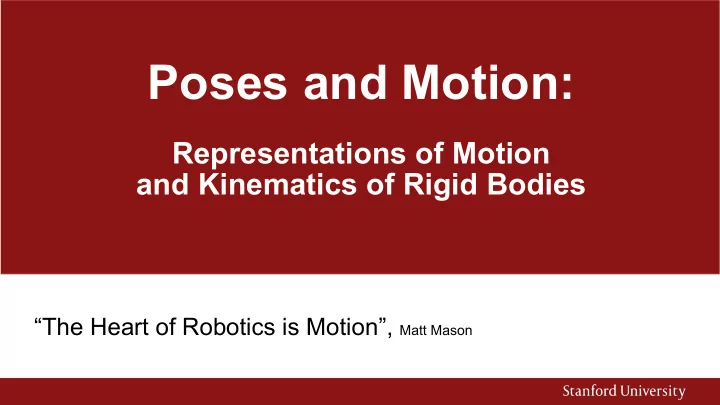 Poses and Motion:

Representations of Motion and Kinematics of Rigid Bodies

“The Heart of Robotics is Motion”, Matt Mason

Stanford University